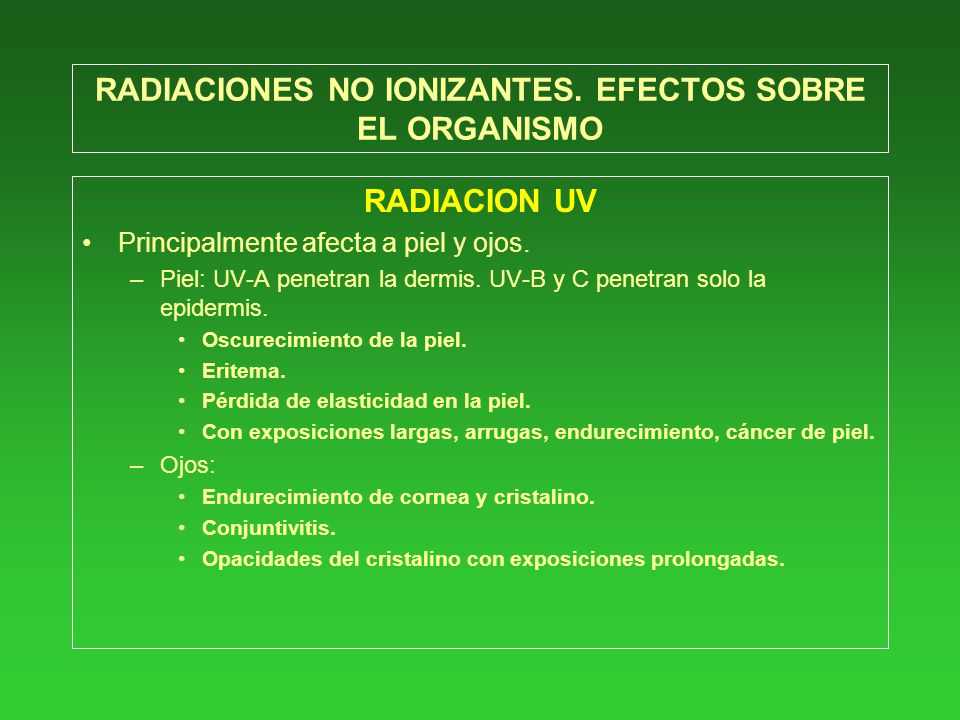 RADIACIONES NO IONIZANTES. EFECTOS SOBRE EL ORGANISMO

RADIACION UV

• Principalmente afecta a piel y ojos.
 – Piel: UV-A penetran la dermis. UV-B y C penetran solo la epidermis.
  • Oscurecimiento de la piel.
  • Eritema.
  • Pérdida de elasticidad en la piel.
  • Con exposiciones largas, arrugas, endurecimiento, cáncer de piel.
 – Ojos:
  • Endurecimiento de cornea y cristalino.
  • Conjuntivitis.
  • Opacidades del cristalino con exposiciones prolongadas.